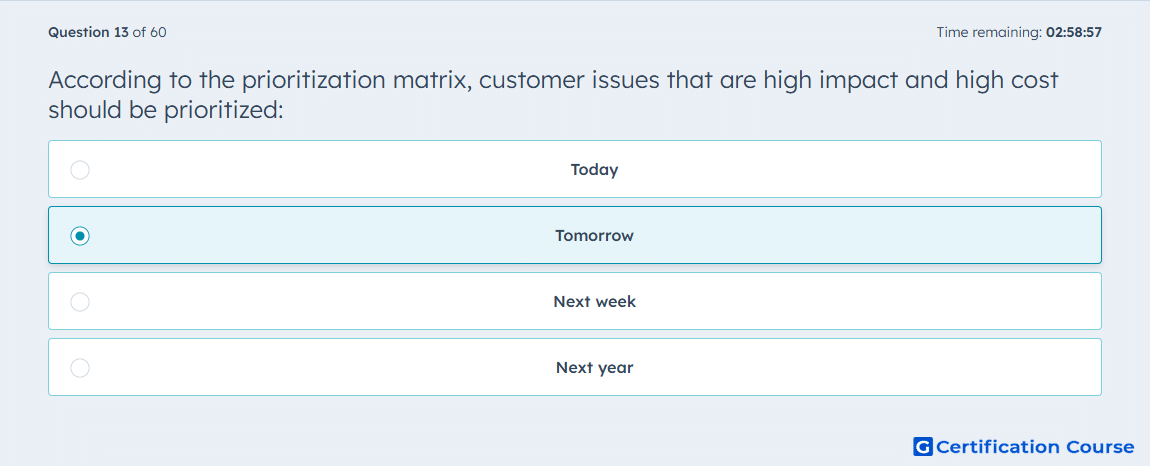 Question 13 of 60

Time remaining: 02:58:57

According to the prioritization matrix, customer issues that are high impact and high cost should be prioritized:

Today

Tomorrow

Next week

Next year

G Certification Course